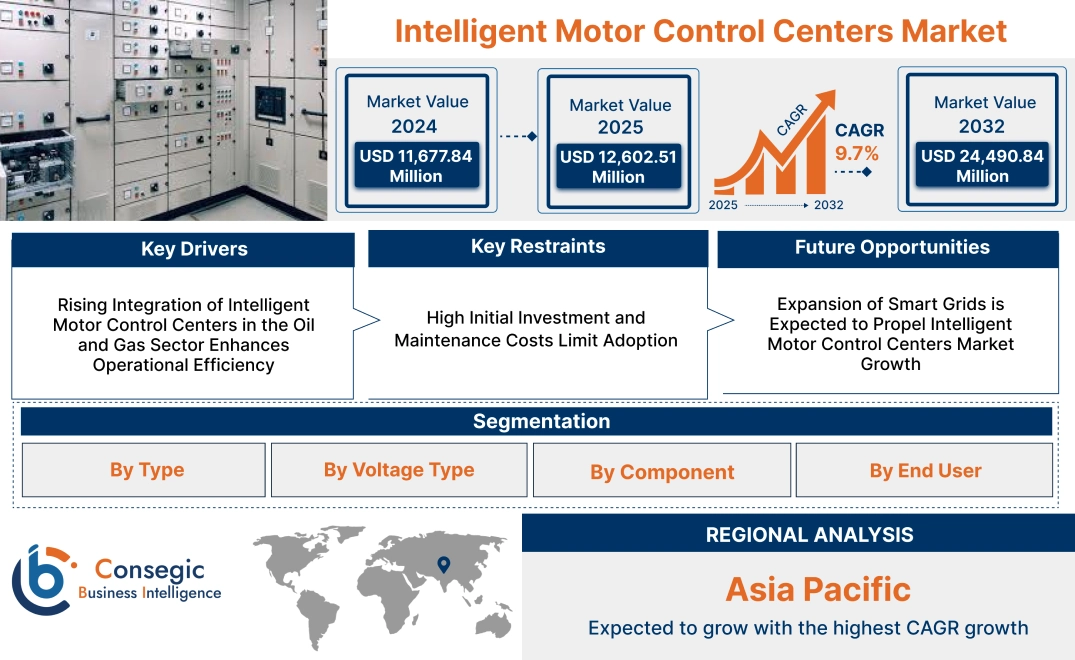 Intelligent Motor Control Centers Market

Market Value
2024
USD 11,677.84 Million

Market Value
2025
USD 12,602.51 Million

CAGR
CAGR
9.7%
2025 2032

Market Value
2032
USD 24,490.84 Million

Key Drivers
Rising Integration of Intelligent Motor Control Centers in the Oil and Gas Sector Enhances Operational Efficiency

Key Restraints
High Initial Investment and Maintenance Costs Limit Adoption

Future Opportunities
Expansion of Smart Grids is Expected to Propel Intelligent Motor Control Centers Market Growth

Segmentation
By Type
By Voltage Type
By Component
By End User

Consegic
Business Intelligence

REGIONAL ANALYSIS
Asia Pacific
Expected to grow with the highest CAGR growth